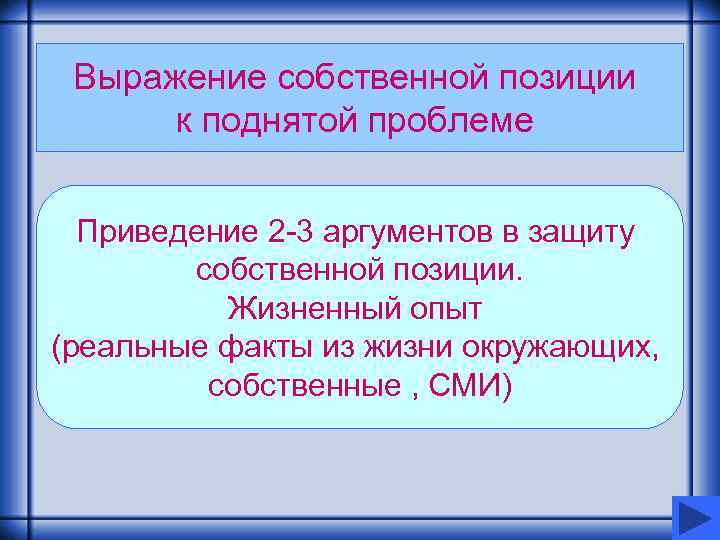 Выражение собственной позиции к поднятой проблеме

Приведение 2-3 аргументов в защиту собственной позиции.
Жизненный опыт
(реальные факты из жизни окружающих, собственные , СМИ)